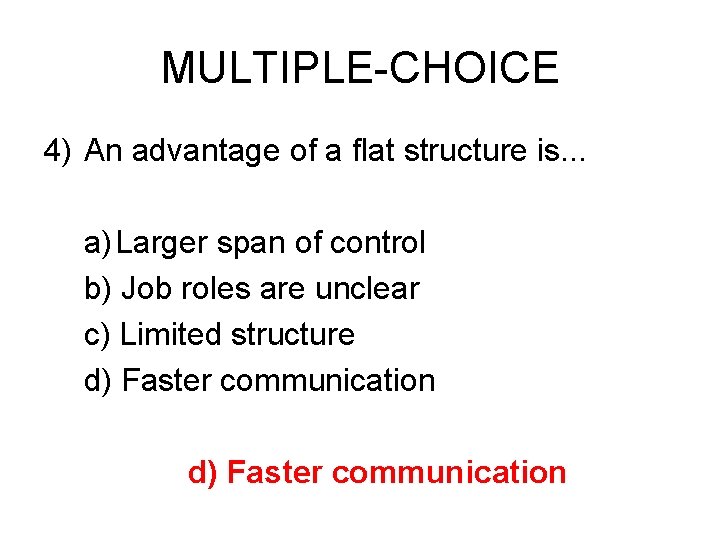 MULTIPLE-CHOICE

4) An advantage of a flat structure is...

a) Larger span of control
b) Job roles are unclear
c) Limited structure
d) Faster communication

d) Faster communication